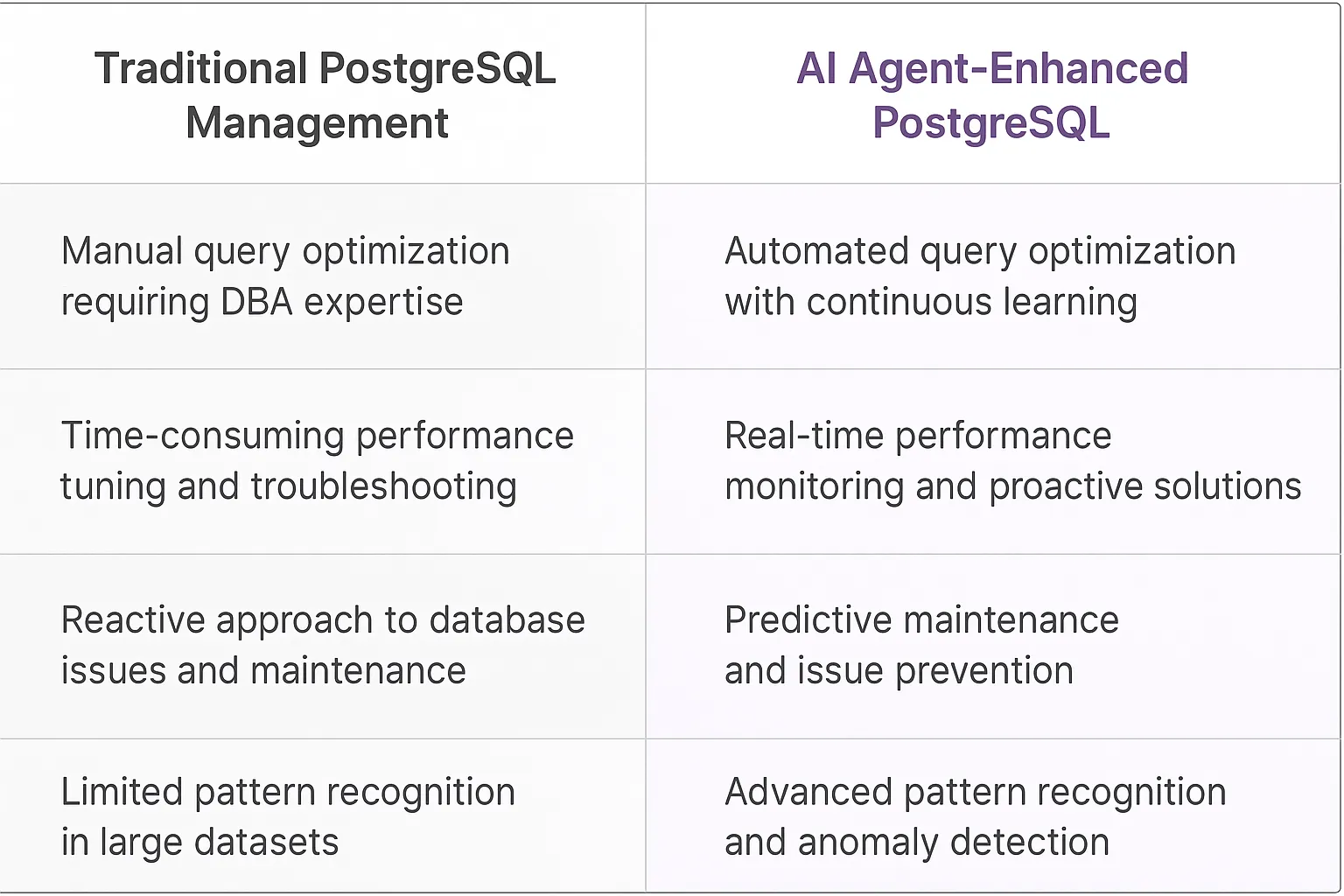 | Traditional PostgreSQL Management | AI Agent-Enhanced PostgreSQL |
|---|---|
| Manual query optimization requiring DBA expertise | Automated query optimization with continuous learning |
| Time-consuming performance tuning and troubleshooting | Real-time performance monitoring and proactive solutions |
| Reactive approach to database issues and maintenance | Predictive maintenance and issue prevention |
| Limited pattern recognition in large datasets | Advanced pattern recognition and anomaly detection |